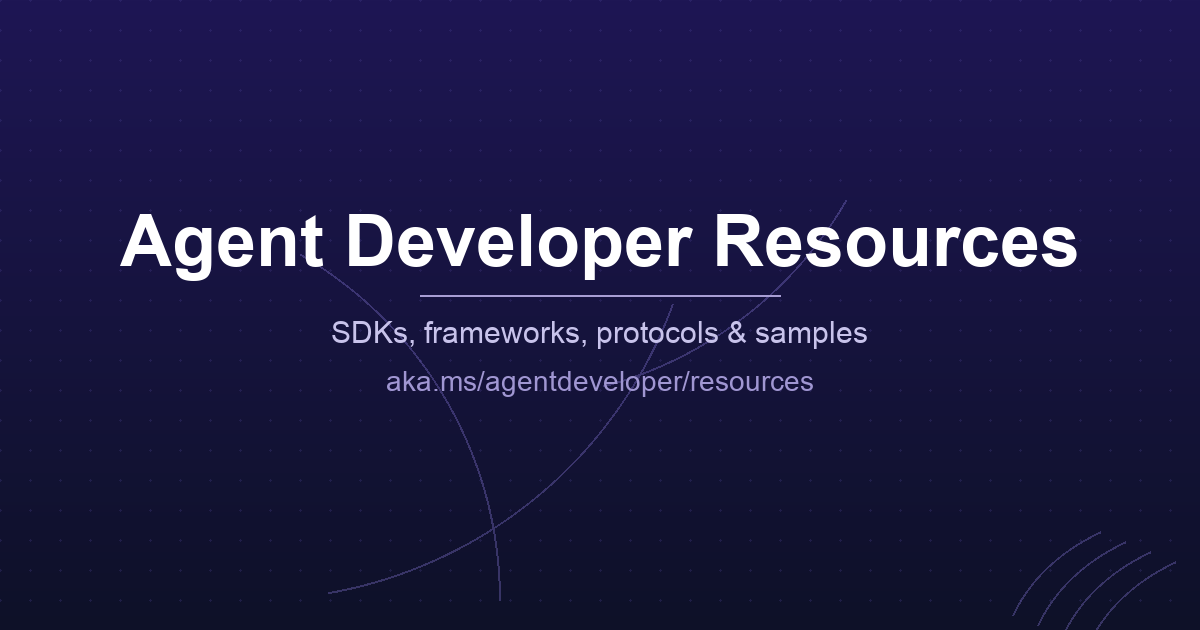 Agent Developer Resources

SDKs, frameworks, protocols & samples

aka.ms/agentdeveloper/resources